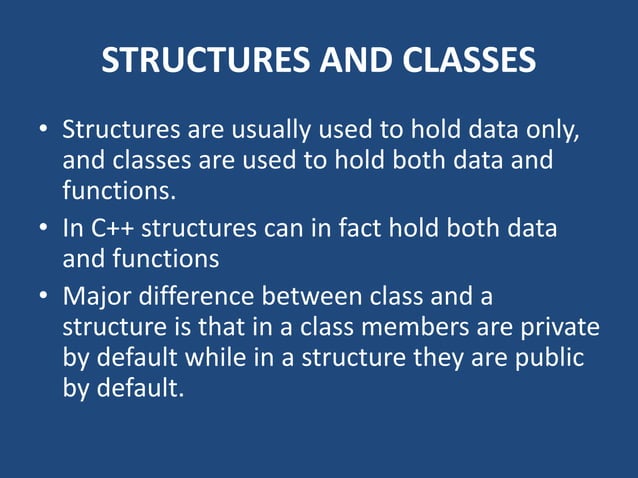 STRUCTURES AND CLASSES

• Structures are usually used to hold data only, and classes are used to hold both data and functions.

• In C++ structures can in fact hold both data and functions

• Major difference between class and a structure is that in a class members are private by default while in a structure they are public by default.